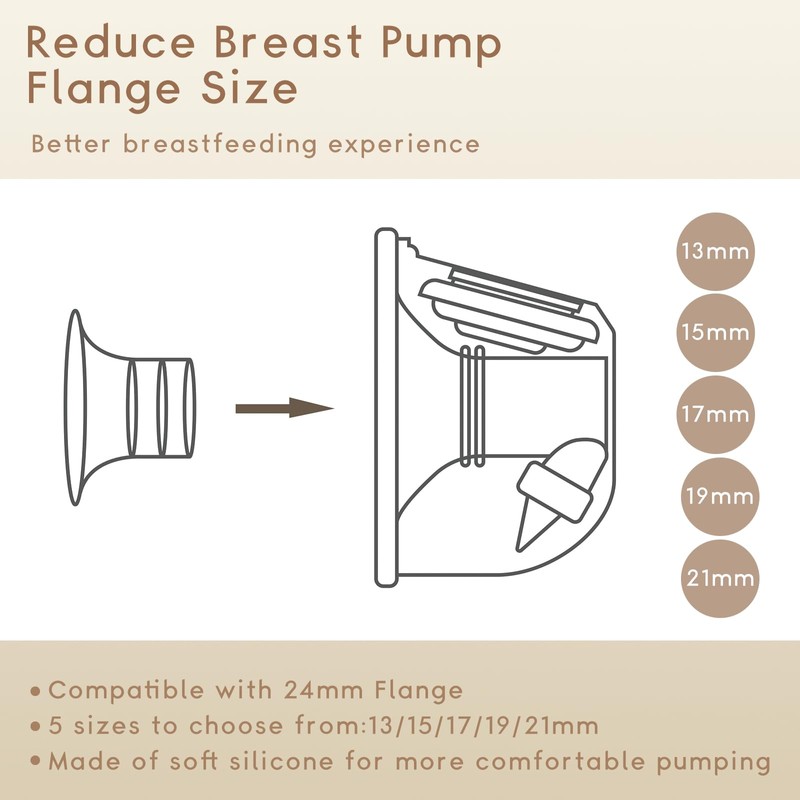 Reduce Breast Pump Flange Size

Better breastfeeding experience

13mm
15mm
17mm
19mm
21mm

• Compatible with 24mm Flange
• 5 sizes to choose from:13/15/17/19/21mm
• Made of soft silicone for more comfortable pumping